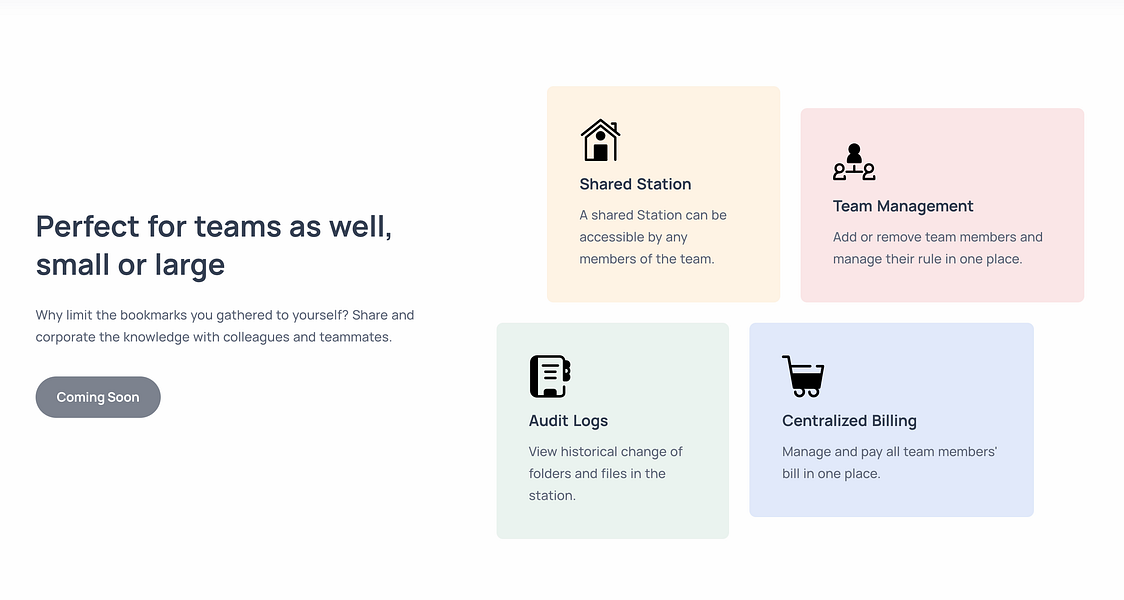 Perfect for teams as well, small or large

Why limit the bookmarks you gathered to yourself? Share and corporate the knowledge with colleagues and teammates.

Coming Soon

Shared Station

A shared Station can be accessible by any members of the team.

Team Management

Add or remove team members and manage their rule in one place.

Audit Logs

View historical change of folders and files in the station.

Centralized Billing

Manage and pay all team members' bill in one place.